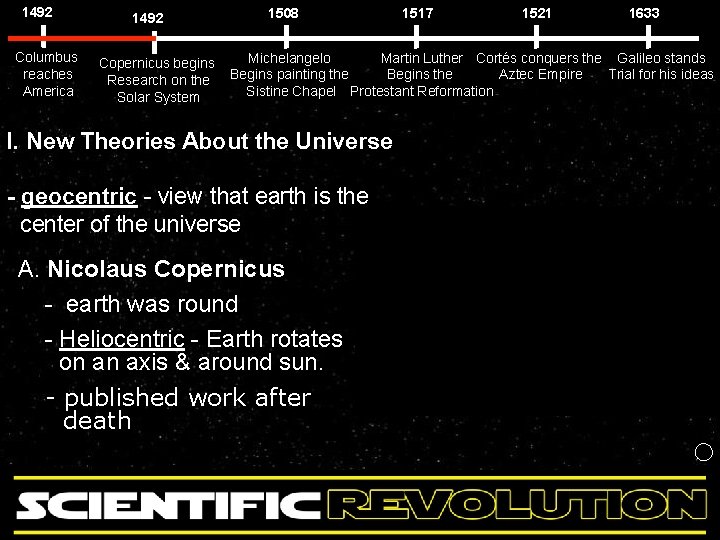 1492
Columbus reaches America

1492
Copernicus begins Research on the Solar System

1508
Michelangelo Begins painting the Sistine Chapel

1517
Martin Luther Begins the Protestant Reformation

1521
Cortés conquers the Aztec Empire

1633
Galileo stands Trial for his ideas

I. New Theories About the Universe

- geocentric - view that earth is the center of the universe

A. Nicolaus Copernicus

- earth was round

- Heliocentric - Earth rotates on an axis & around sun.

- published work after death

SCIENTIFIC REVOLUTION